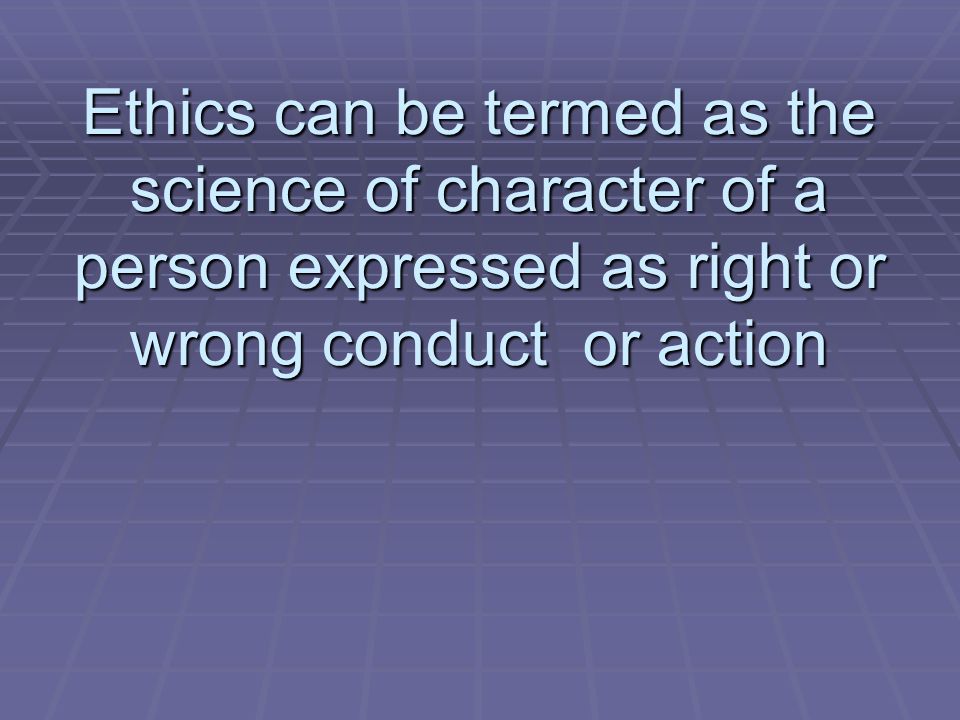 Ethics can be termed as the science of character of a person expressed as right or wrong conduct  or action